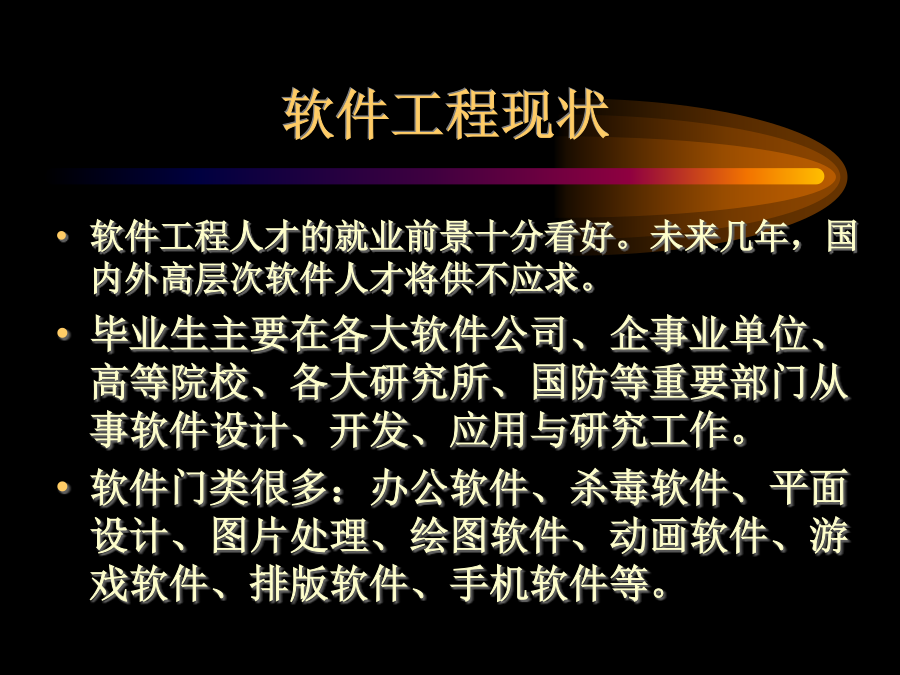 软件工程现状

• 软件工程人才的就业前景十分看好。未来几年，国内外高层次软件人才将供不应求。

• 毕业生主要在各大软件公司、企事业单位、高等院校、各大研究所、国防等重要部门从事软件设计、开发、应用与研究工作。

• 软件门类很多：办公软件、杀毒软件、平面设计、图片处理、绘图软件、动画软件、游戏软件、排版软件、手机软件等。